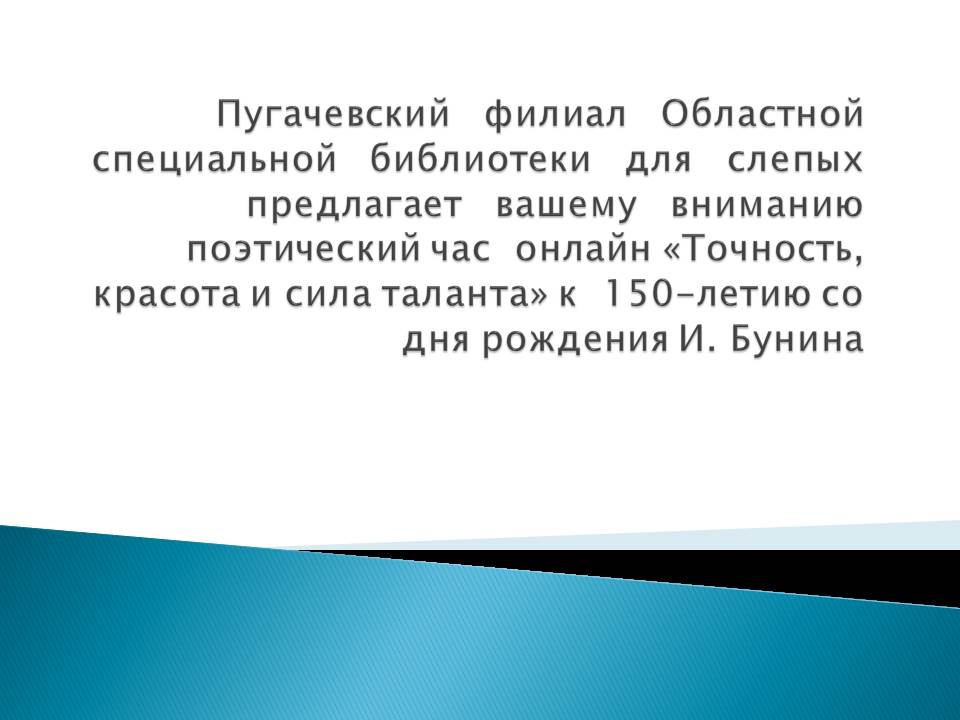 Пугачевский филиал Областной специальной библиотеки для слепых предлагает вашему вниманию поэтический час онлайн «Точность, красота и сила таланта» к 150-летию со дня рождения И. Бунина